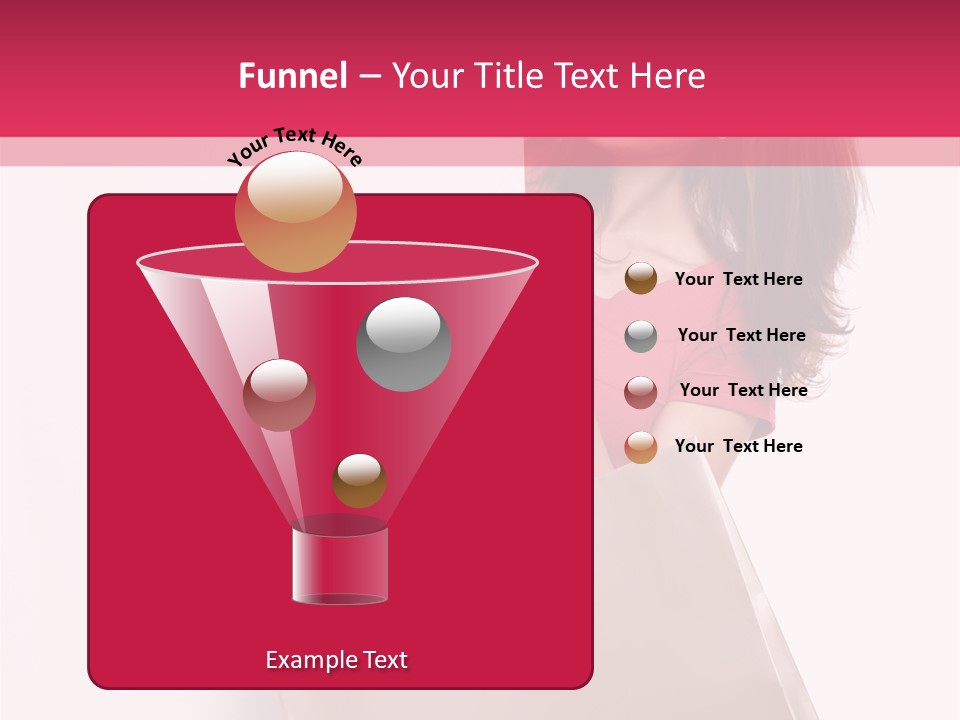 Funnel – Your Title Text Here

Your Text Here

Your Text Here

Your Text Here

Your Text Here

Your Text Here

Example Text